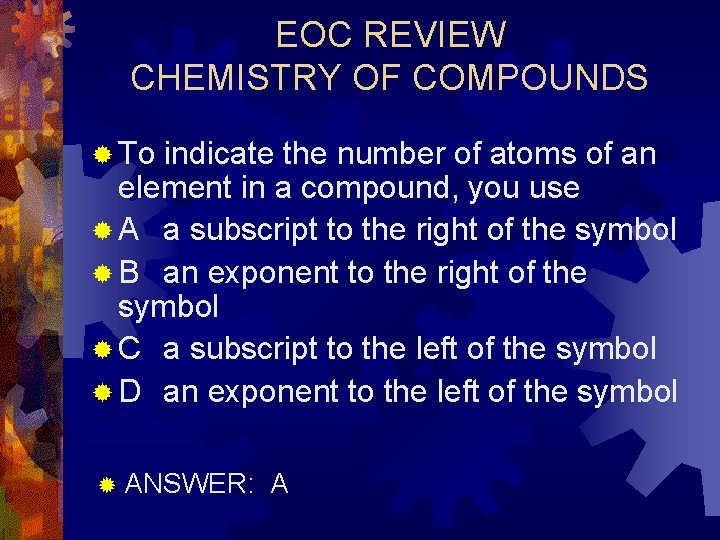 EOC REVIEW
CHEMISTRY OF COMPOUNDS

To indicate the number of atoms of an element in a compound, you use

A a subscript to the right of the symbol

B an exponent to the right of the symbol

C a subscript to the left of the symbol

D an exponent to the left of the symbol

ANSWER: A